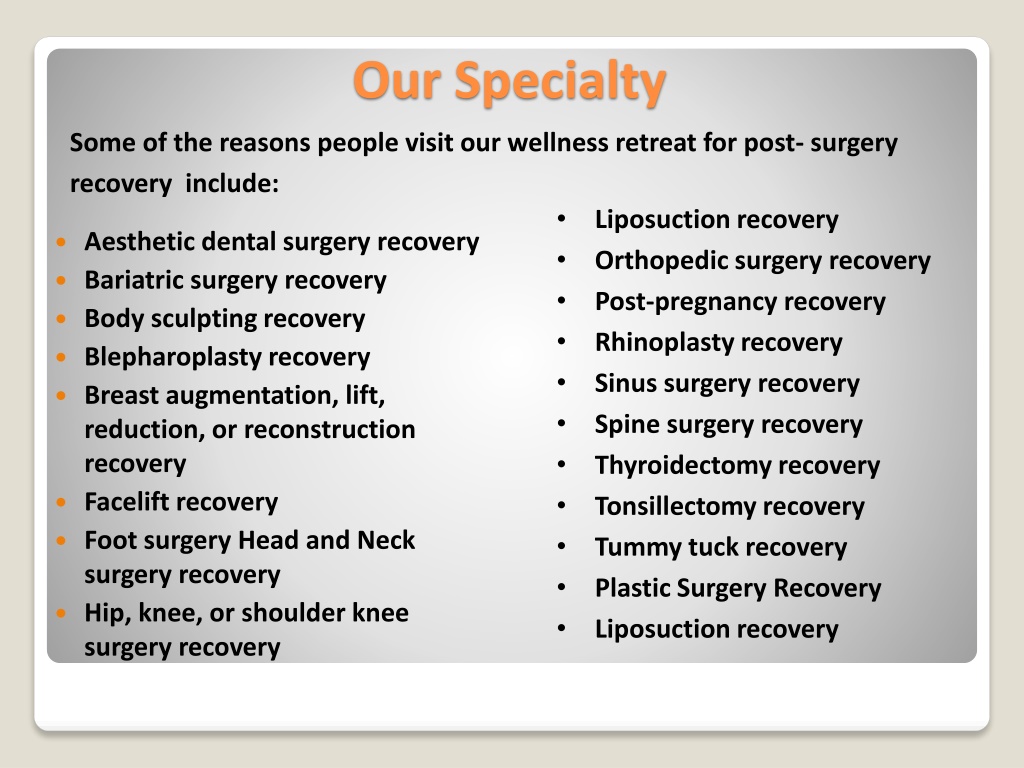 Our Specialty

Some of the reasons people visit our wellness retreat for post- surgery recovery include:

- Aesthetic dental surgery recovery
- Bariatric surgery recovery
- Body sculpting recovery
- Blepharoplasty recovery
- Breast augmentation, lift, reduction, or reconstruction recovery
- Facelift recovery
- Foot surgery Head and Neck surgery recovery
- Hip, knee, or shoulder knee surgery recovery

- Liposuction recovery
- Orthopedic surgery recovery
- Post-pregnancy recovery
- Rhinoplasty recovery
- Sinus surgery recovery
- Spine surgery recovery
- Thyroidectomy recovery
- Tonsillectomy recovery
- Tummy tuck recovery
- Plastic Surgery Recovery
- Liposuction recovery